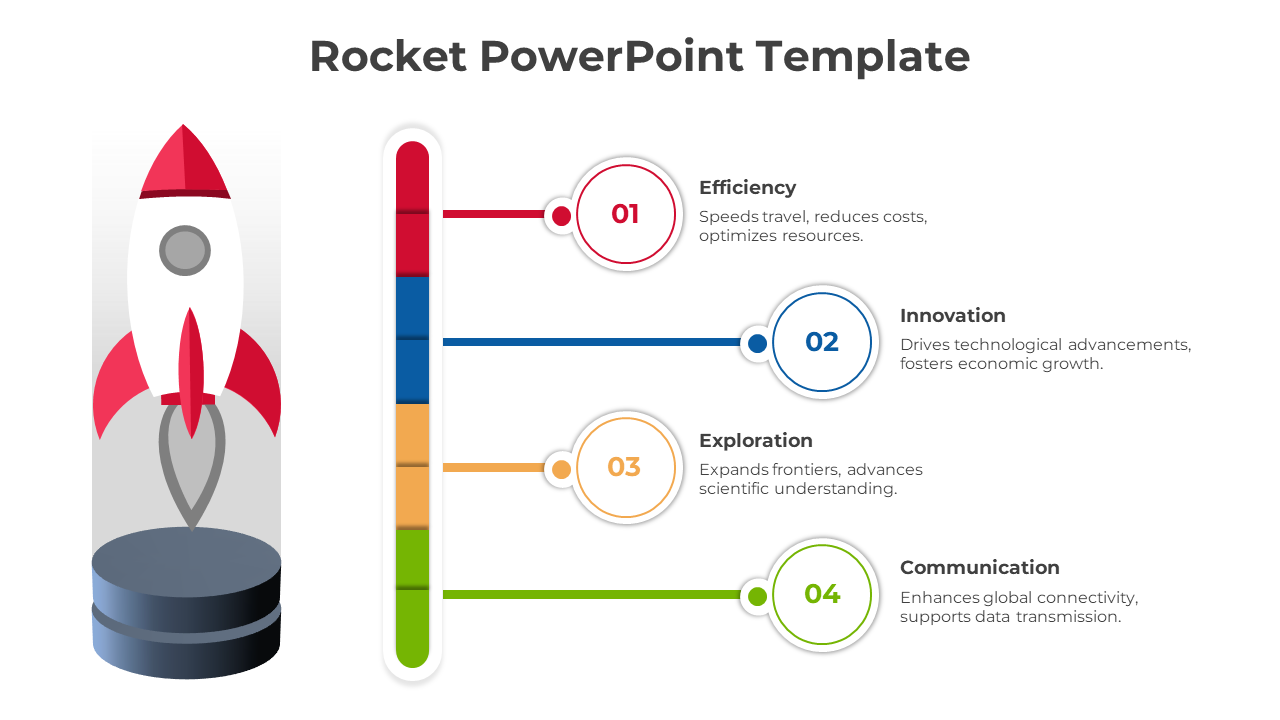 Rocket PowerPoint Template

01
Efficiency
Speeds travel, reduces costs, optimizes resources.

02
Innovation
Drives technological advancements, fosters economic growth.

03
Exploration
Expands frontiers, advances scientific understanding.

04
Communication
Enhances global connectivity, supports data transmission.